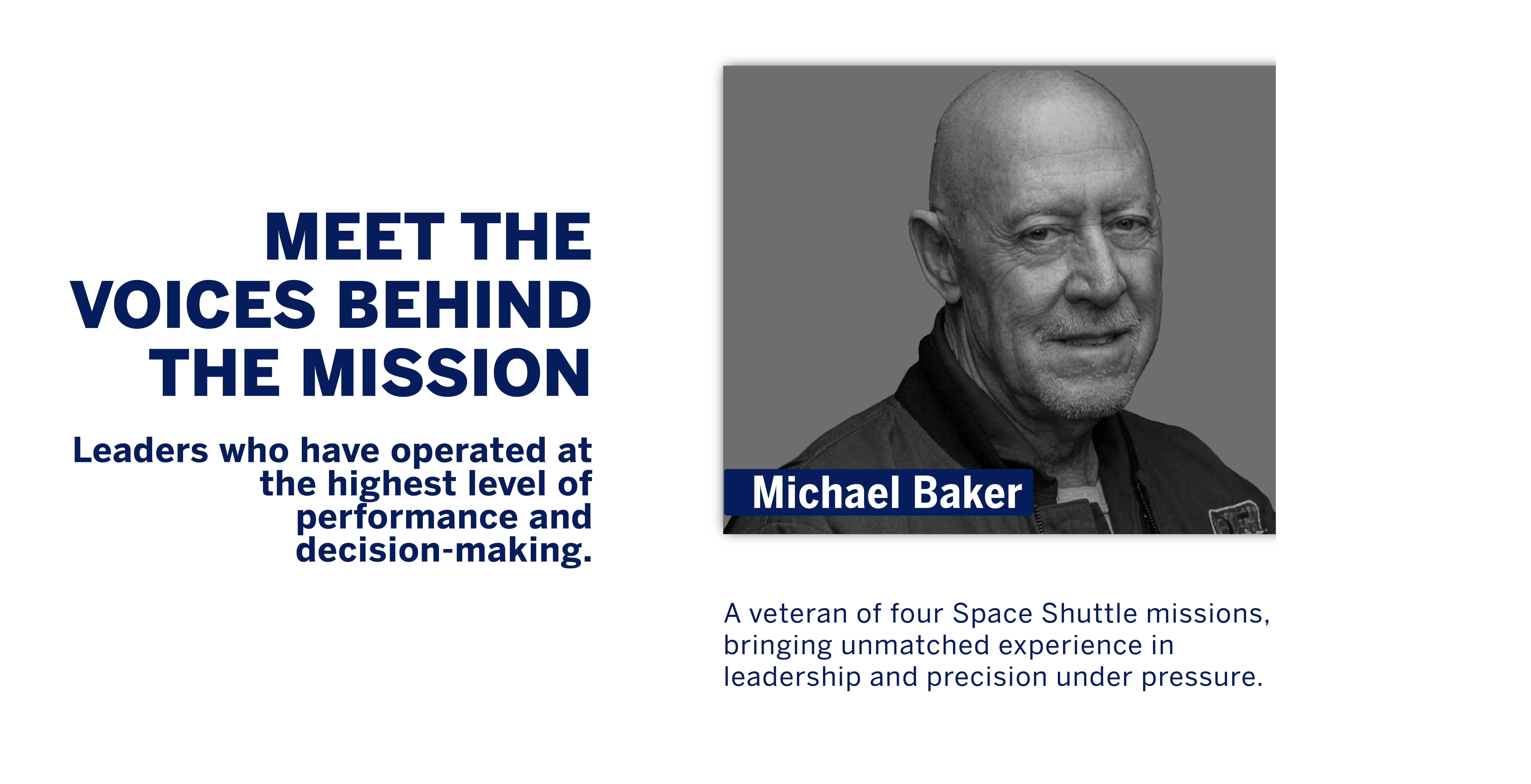 MEET THE VOICES BEHIND THE MISSION

Leaders who have operated at the highest level of performance and decision-making.

Michael Baker

A veteran of four Space Shuttle missions, bringing unmatched experience in leadership and precision under pressure.